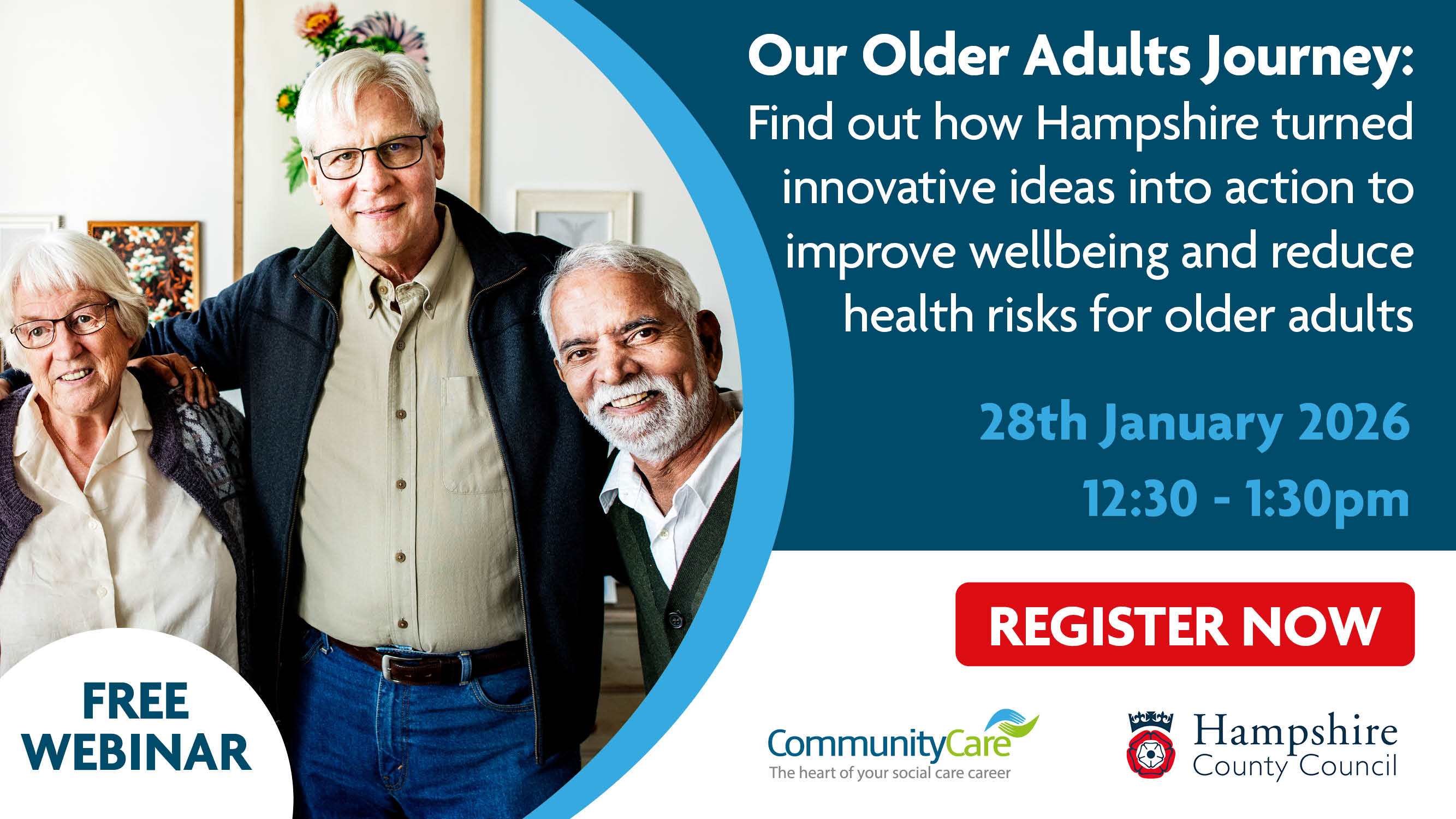 Our Older Adults Journey:
Find out how Hampshire turned innovative ideas into action to improve wellbeing and reduce health risks for older adults

28th January 2026
12:30 - 1:30pm

REGISTER NOW

FREE WEBINAR

CommunityCare
The heart of your social care career

Hampshire County Council